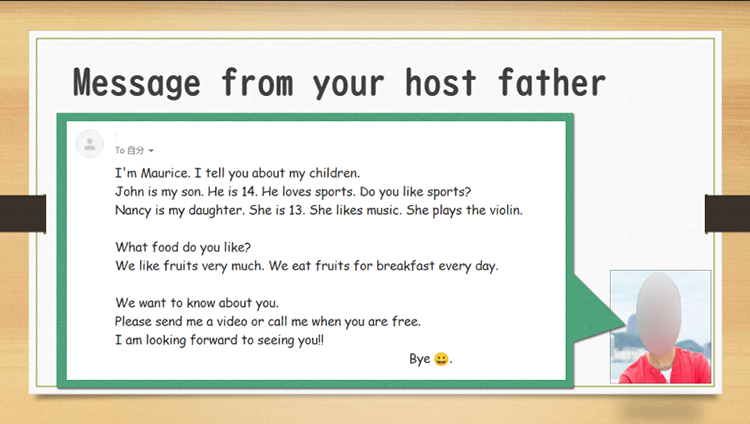 Message from your host father

To 自分

I'm Maurice. I tell you about my children.
John is my son. He is 14. He loves sports. Do you like sports?
Nancy is my daughter. She is 13. She likes music. She plays the violin.

What food do you like?
We like fruits very much. We eat fruits for breakfast every day.

We want to know about you.
Please send me a video or call me when you are free.
I am looking forward to seeing you!!

Bye 😀.